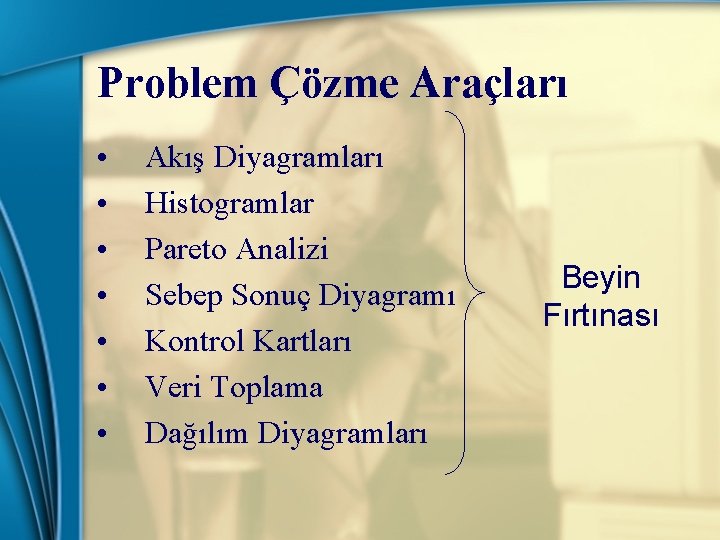 Problem Çözme Araçları

• Akış Diyagramları
• Histogramlar
• Pareto Analizi
• Sebep Sonuç Diyagramı
• Kontrol Kartları
• Veri Toplama
• Dağılım Diyagramları

Beyin
Fırtınası